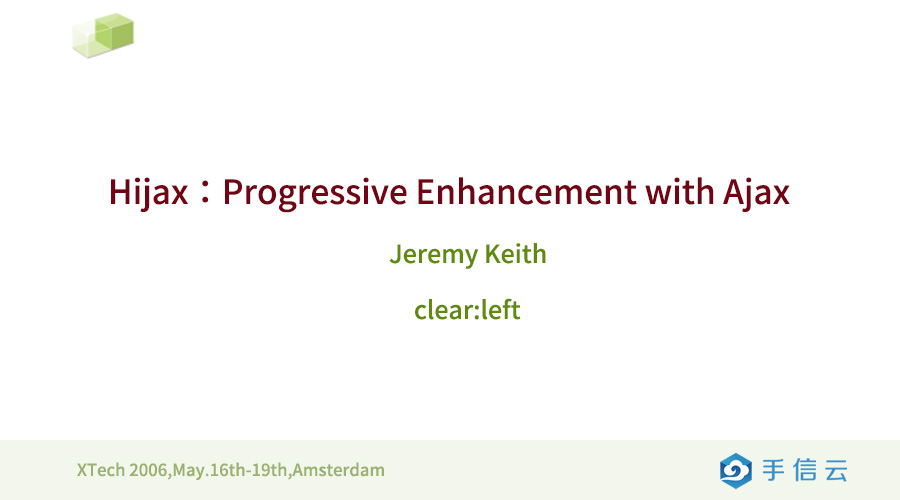 Hijax：Progressive Enhancement with Ajax

Jeremy Keith

clear:left

XTech 2006,May.16th-19th,Amsterdam

手信云